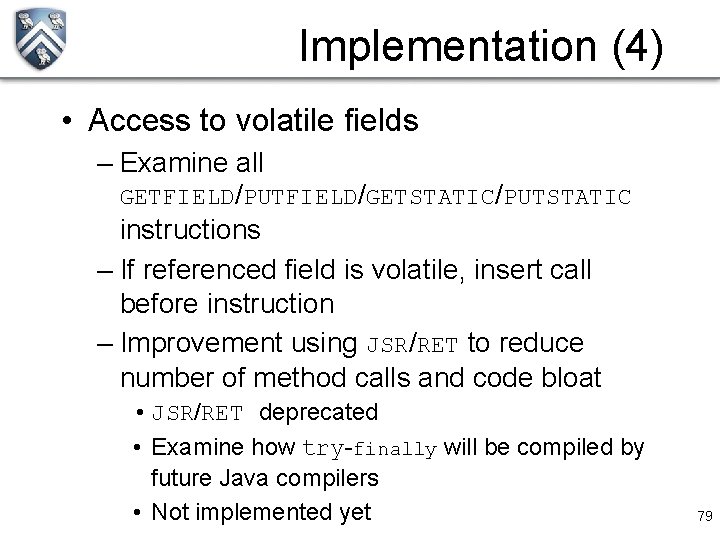 Implementation (4)

• Access to volatile fields
– Examine all GETFIELD/PUTFIELD/GETSTATIC/PUTSTATIC instructions
– If referenced field is volatile, insert call before instruction
– Improvement using JSR/RET to reduce number of method calls and code bloat
• JSR/RET deprecated
• Examine how try-finally will be compiled by future Java compilers
• Not implemented yet

79